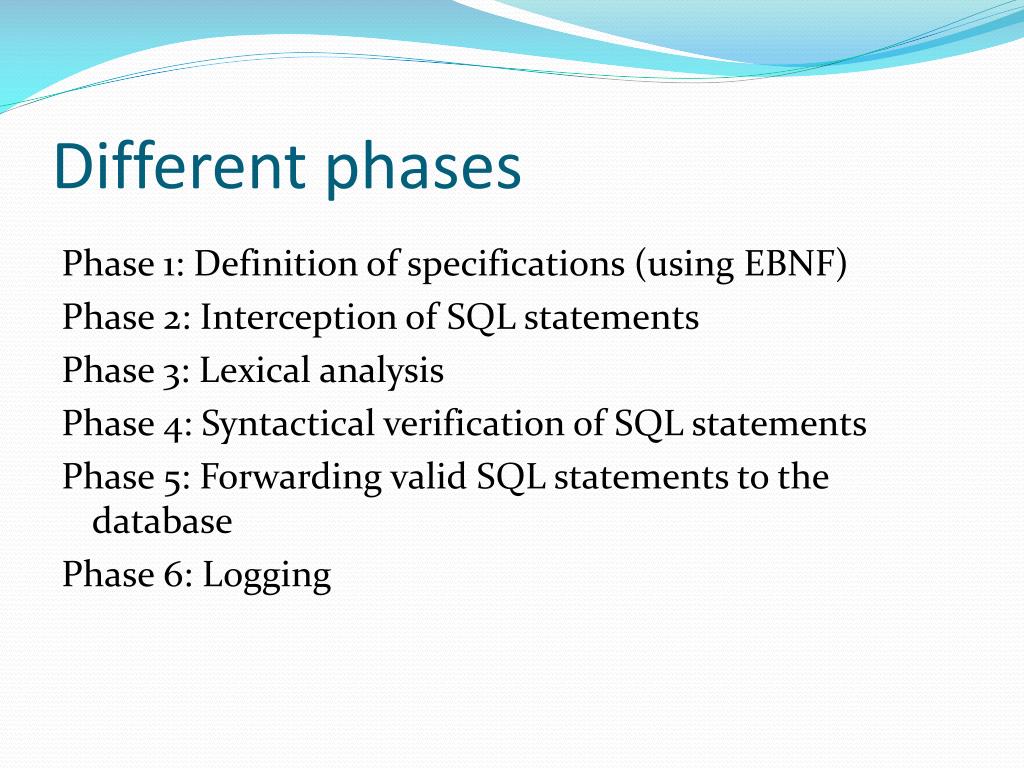 Different phases

Phase 1: Definition of specifications (using EBNF)
Phase 2: Interception of SQL statements
Phase 3: Lexical analysis
Phase 4: Syntactical verification of SQL statements
Phase 5: Forwarding valid SQL statements to the database
Phase 6: Logging